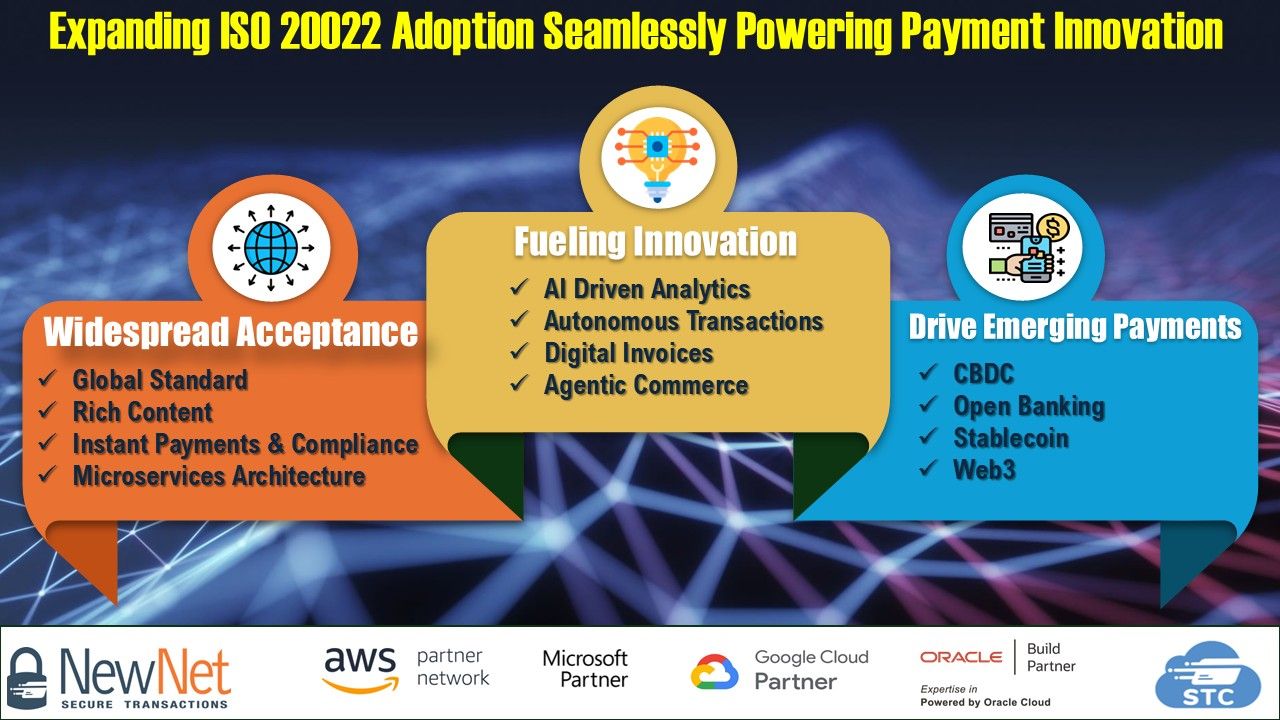 Expanding ISO 20022 Adoption Seamlessly Powering Payment Innovation

Widespread Acceptance
✓ Global Standard
✓ Rich Content
✓ Instant Payments & Compliance
✓ Microservices Architecture

Fueling Innovation
✓ AI Driven Analytics
✓ Autonomous Transactions
✓ Digital Invoices
✓ Agentic Commerce

Drive Emerging Payments
✓ CBDC
✓ Open Banking
✓ Stablecoin
✓ Web3

NewNet SECURE TRANSACTIONS

aws partner network

Microsoft Partner

Google Cloud Partner

ORACLE Build Partner
Expertise in
Powered by Oracle Cloud

STC